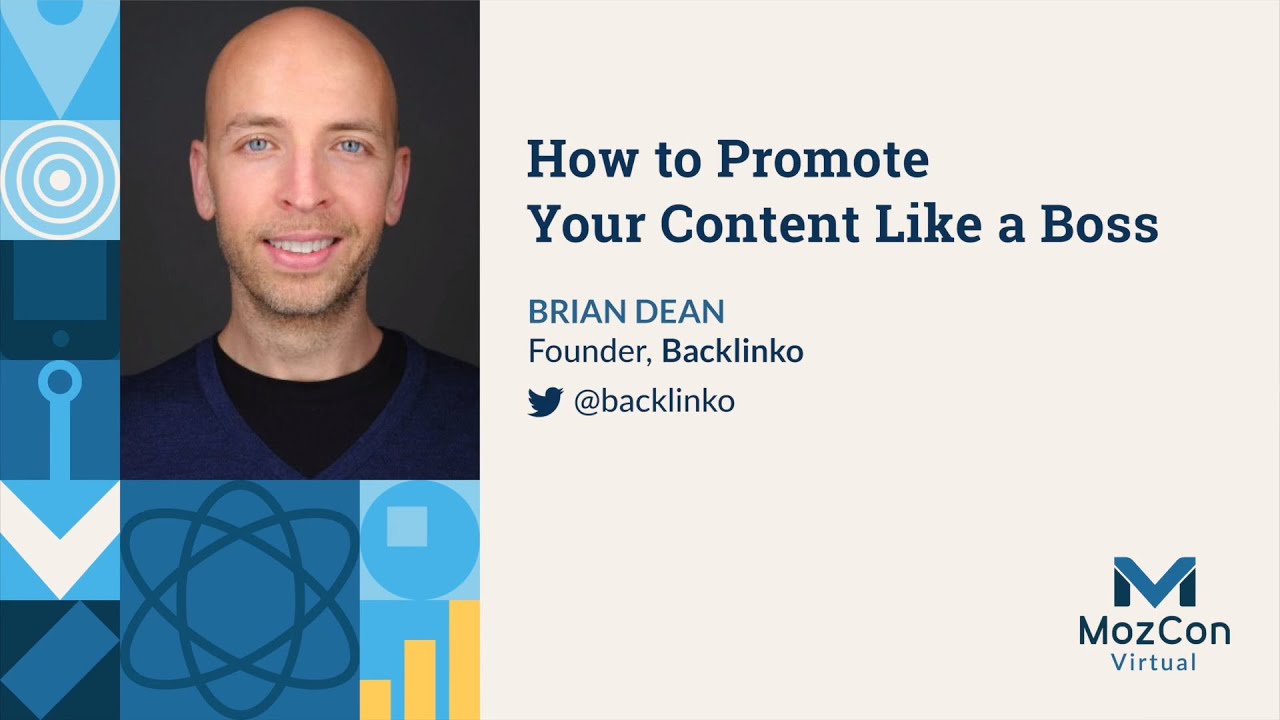 How to Promote Your Content Like a Boss

BRIAN DEAN
Founder, Backlinko

@backlinko

MozCon
Virtual